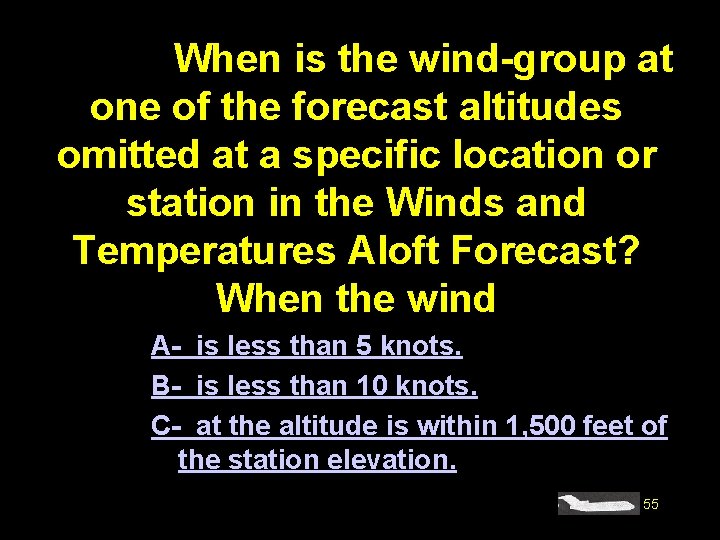 When is the wind-group at one of the forecast altitudes omitted at a specific location or station in the Winds and Temperatures Aloft Forecast? When the wind

A- is less than 5 knots.

B- is less than 10 knots.

C- at the altitude is within 1,500 feet of the station elevation.

55